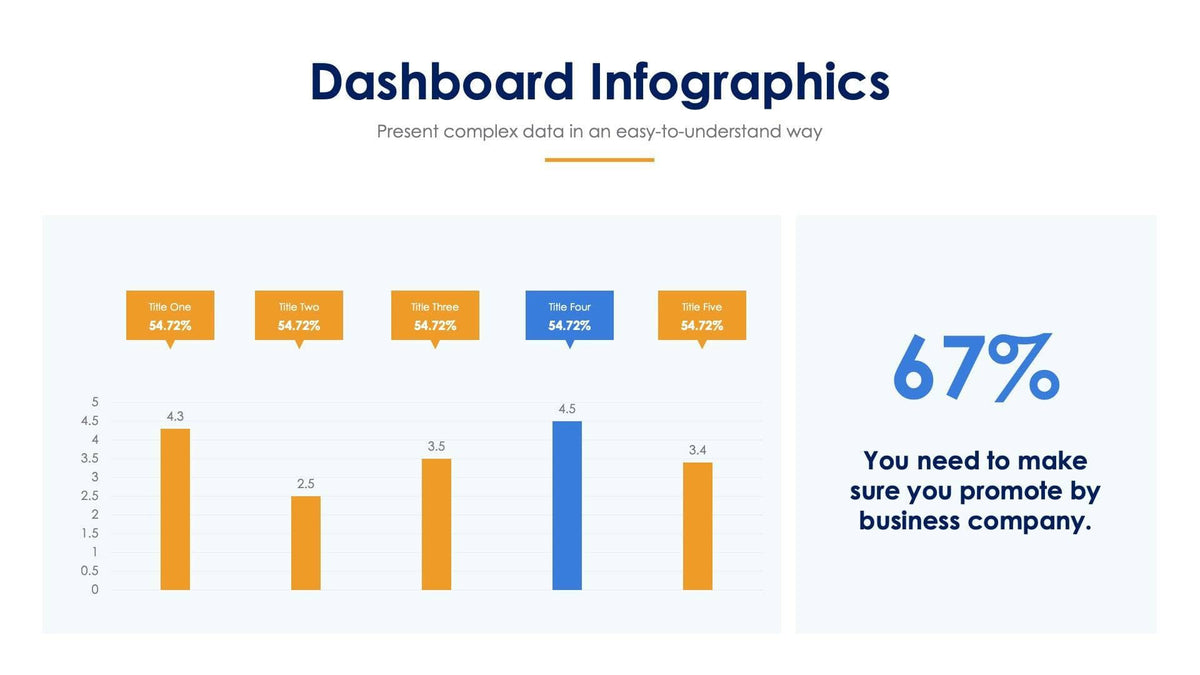 Dashboard Infographics

Present complex data in an easy-to-understand way

Title One
54.72%

Title Two
54.72%

Title Three
54.72%

Title Four
54.72%

Title Five
54.72%

5
4.5
4
3.5
3
2.5
2
1.5
1
0.5
0

4.3
2.5
3.5
4.5
3.4

67%

You need to make sure you promote by business company.